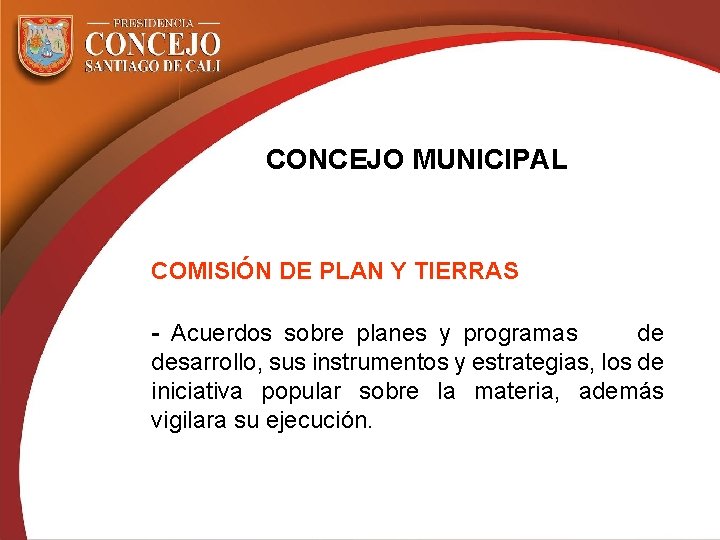 PRESIDENCIA
CONCEJO
SANTIAGO DE CALI

CONCEJO MUNICIPAL

COMISIÓN DE PLAN Y TIERRAS

- Acuerdos sobre planes y programas de desarrollo, sus instrumentos y estrategias, los de iniciativa popular sobre la materia, además vigilara su ejecución.